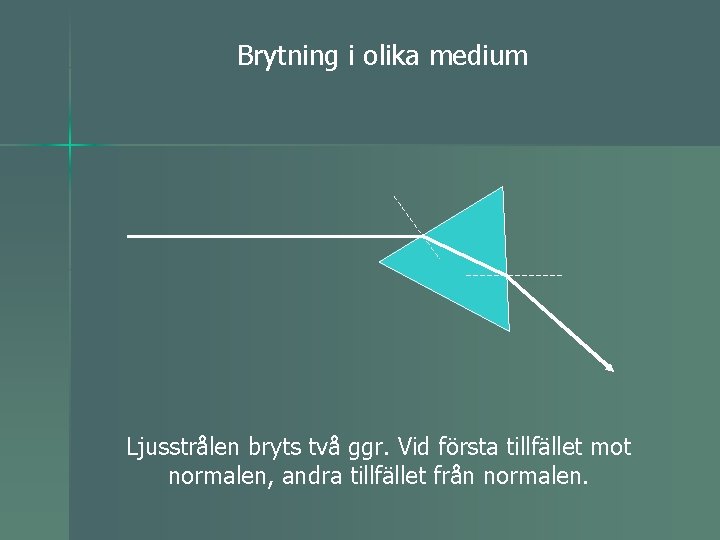 Brytning i olika medium

Ljusstrålen bryts två ggr. Vid första tillfället mot normalen, andra tillfället från normalen.